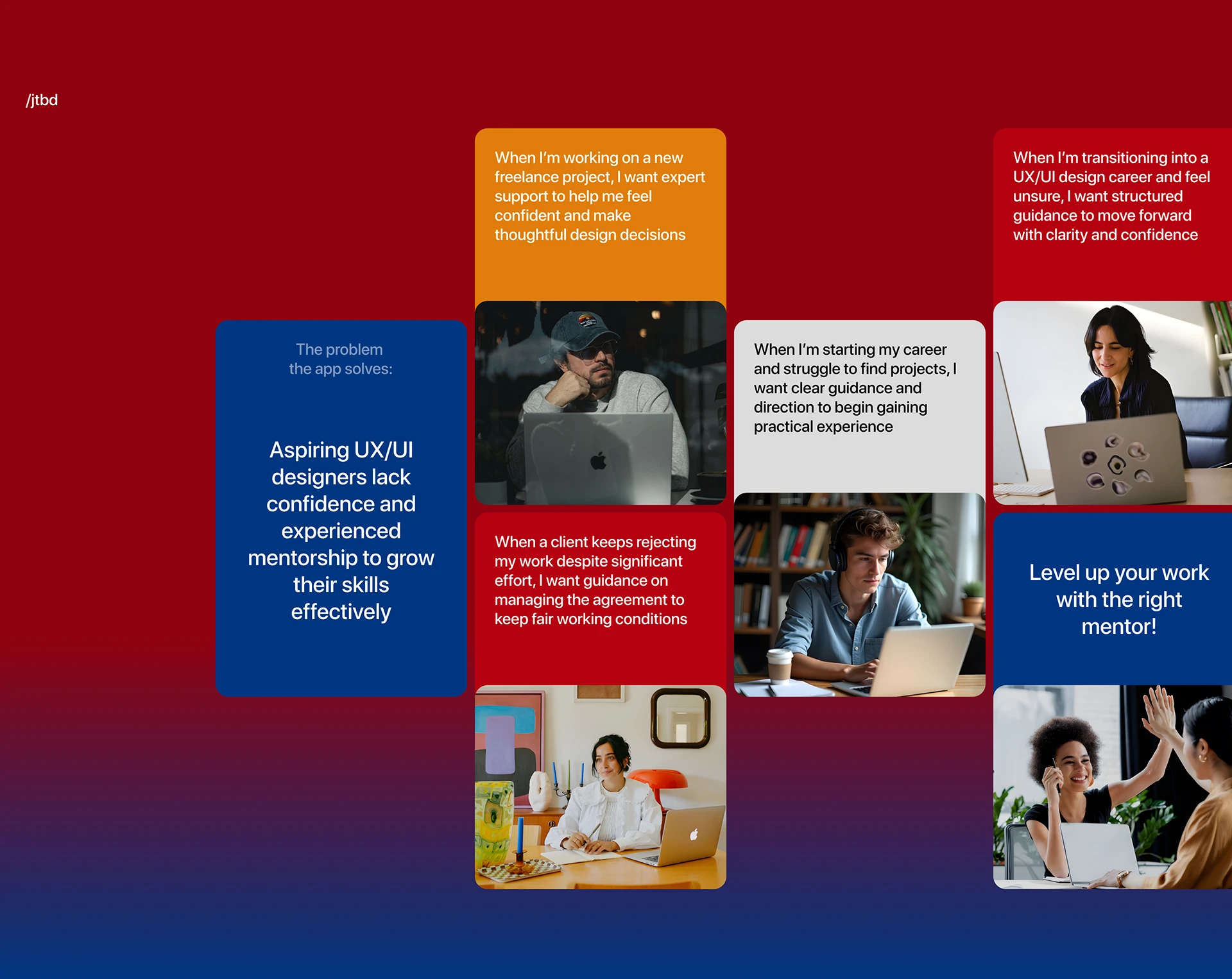 /jtbd

The problem the app solves:

Aspiring UX/UI designers lack confidence and experienced mentorship to grow their skills effectively

When I'm working on a new freelance project, I want expert support to help me feel confident and make thoughtful design decisions

When a client keeps rejecting my work despite significant effort, I want guidance on managing the agreement to keep fair working conditions

When I'm starting my career and struggle to find projects, I want clear guidance and direction to begin gaining practical experience

When I'm transitioning into a UX/UI design career and feel unsure, I want structured guidance to move forward with clarity and confidence

Level up your work with the right mentor!